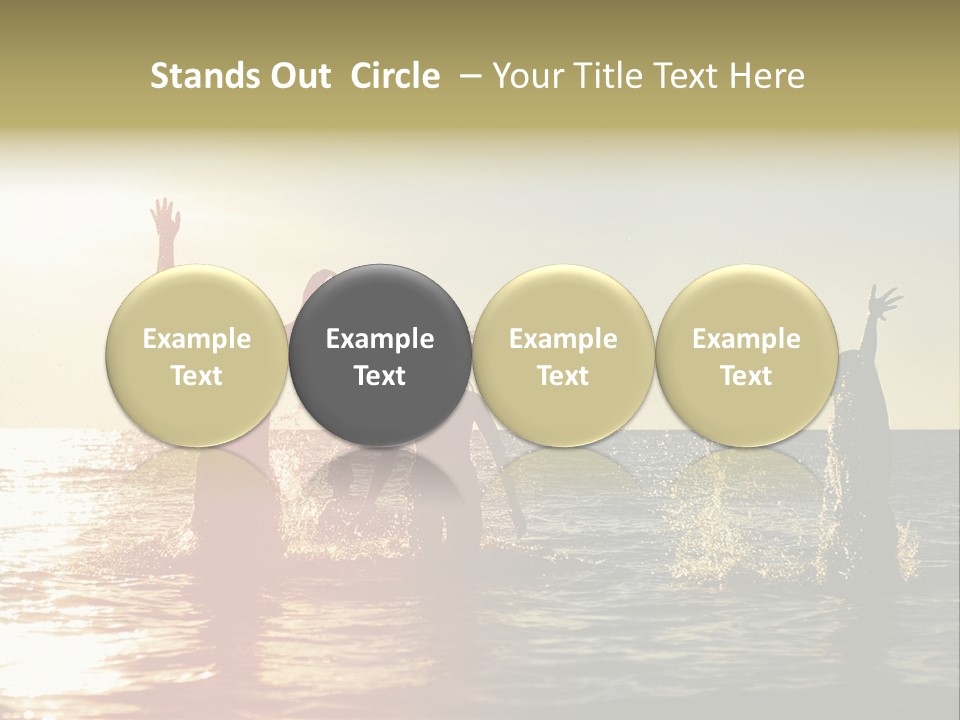 Stands Out  Circle  – Your Title Text Here

Example Text

Example Text

Example Text

Example Text